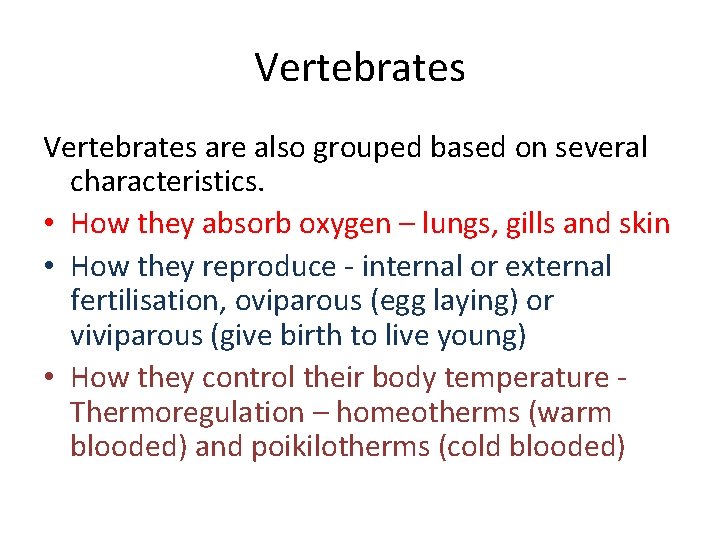 Vertebrates

Vertebrates are also grouped based on several characteristics.

• How they absorb oxygen – lungs, gills and skin
• How they reproduce - internal or external fertilisation, oviparous (egg laying) or viviparous (give birth to live young)
• How they control their body temperature - Thermoregulation – homeotherms (warm blooded) and poikilotherms (cold blooded)